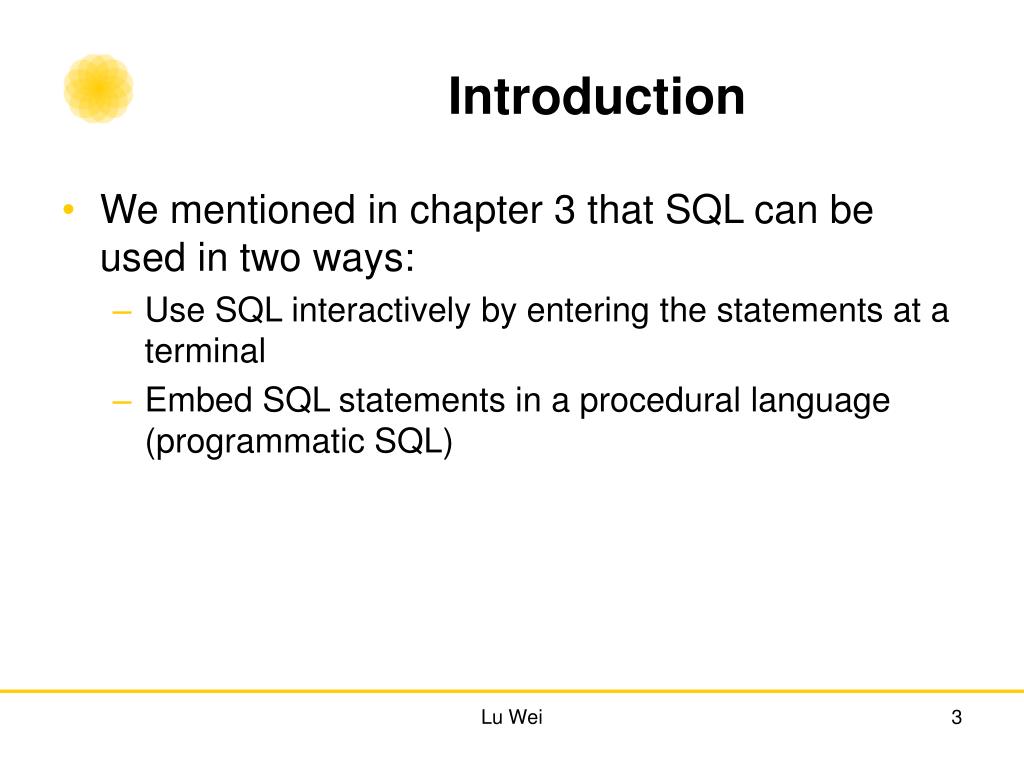 Introduction

• We mentioned in chapter 3 that SQL can be used in two ways:
– Use SQL interactively by entering the statements at a terminal
– Embed SQL statements in a procedural language (programmatic SQL)

Lu Wei

3